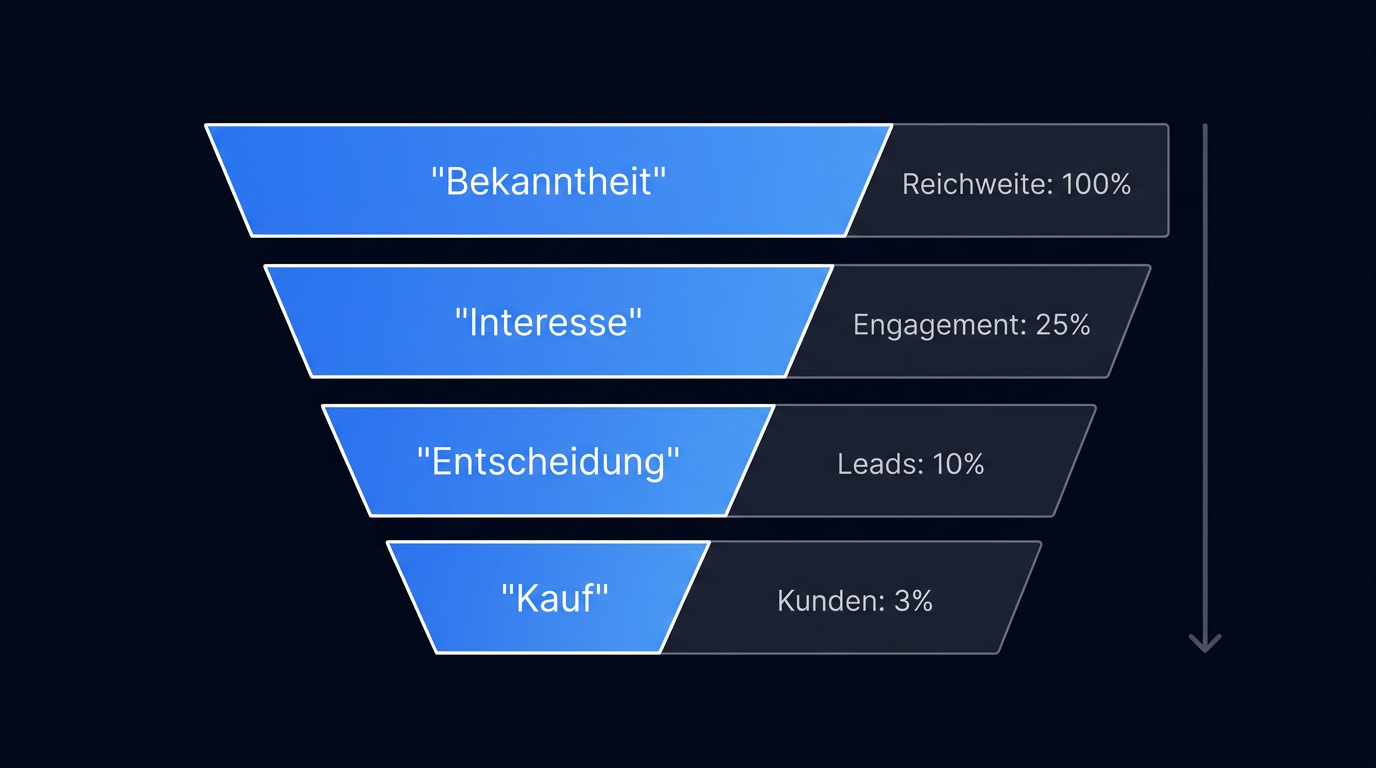 "Bekanntheit"
Reichweite: 100%

"Interesse"
Engagement: 25%

"Entscheidung"
Leads: 10%

"Kauf"
Kunden: 3%